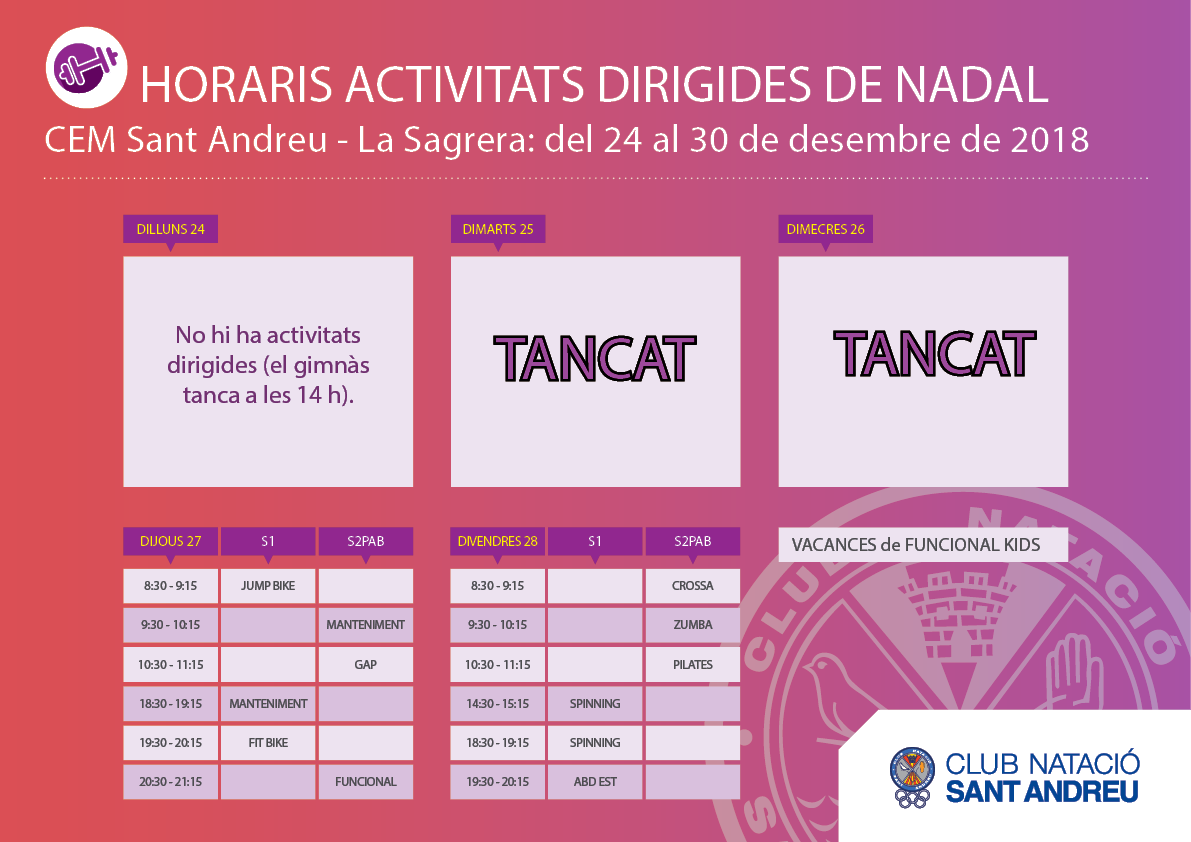 HORARIS ACTIVITATS DIRIGIDES DE NADAL

CEM Sant Andreu - La Sagrera: del 24 al 30 de desembre de 2018

DILLUNS 24

No hi ha activitats dirigides (el gimnàs tanca a les 14 h).

DIMARTS 25

TANCAT

DIMECRES 26

TANCAT

| DIJOUS 27 | S1 | S2PAB |
|---|---|---|
| 8:30 - 9:15 | JUMP BIKE | |
| 9:30 - 10:15 | | MANTENIMENT |
| 10:30 - 11:15 | | GAP |
| 18:30 - 19:15 | MANTENIMENT | |
| 19:30 - 20:15 | FIT BIKE | |
| 20:30 - 21:15 | | FUNCIONAL |

| DIVENDRES 28 | S1 | S2PAB |
|---|---|---|
| 8:30 - 9:15 | | CROSSA |
| 9:30 - 10:15 | | ZUMBA |
| 10:30 - 11:15 | | PILATES |
| 14:30 - 15:15 | SPINNING | |
| 18:30 - 19:15 | SPINNING | |
| 19:30 - 20:15 | ABD EST | |

VACANCES de FUNCIONAL KIDS

CLUB NATACIÓ SANT ANDREU